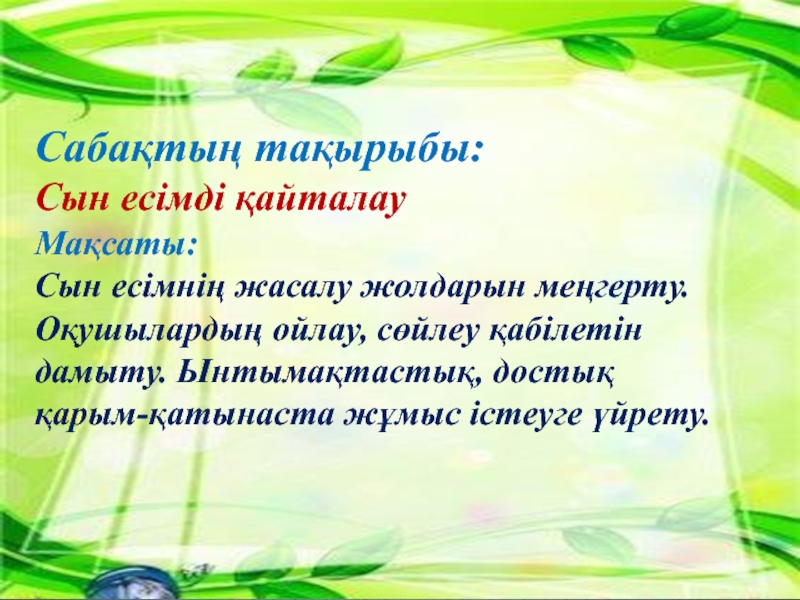 Сабақтың тақырыбы:
Сын есімді қайталау
Мақсаты:
Сын есімнің жасалу жолдарын меңгерту. Оқушылардың ойлау, сөйлеу қабілетін дамыту. Ынтымақтастық, достық қарым-қатынаста жұмыс істеуге үйрету.